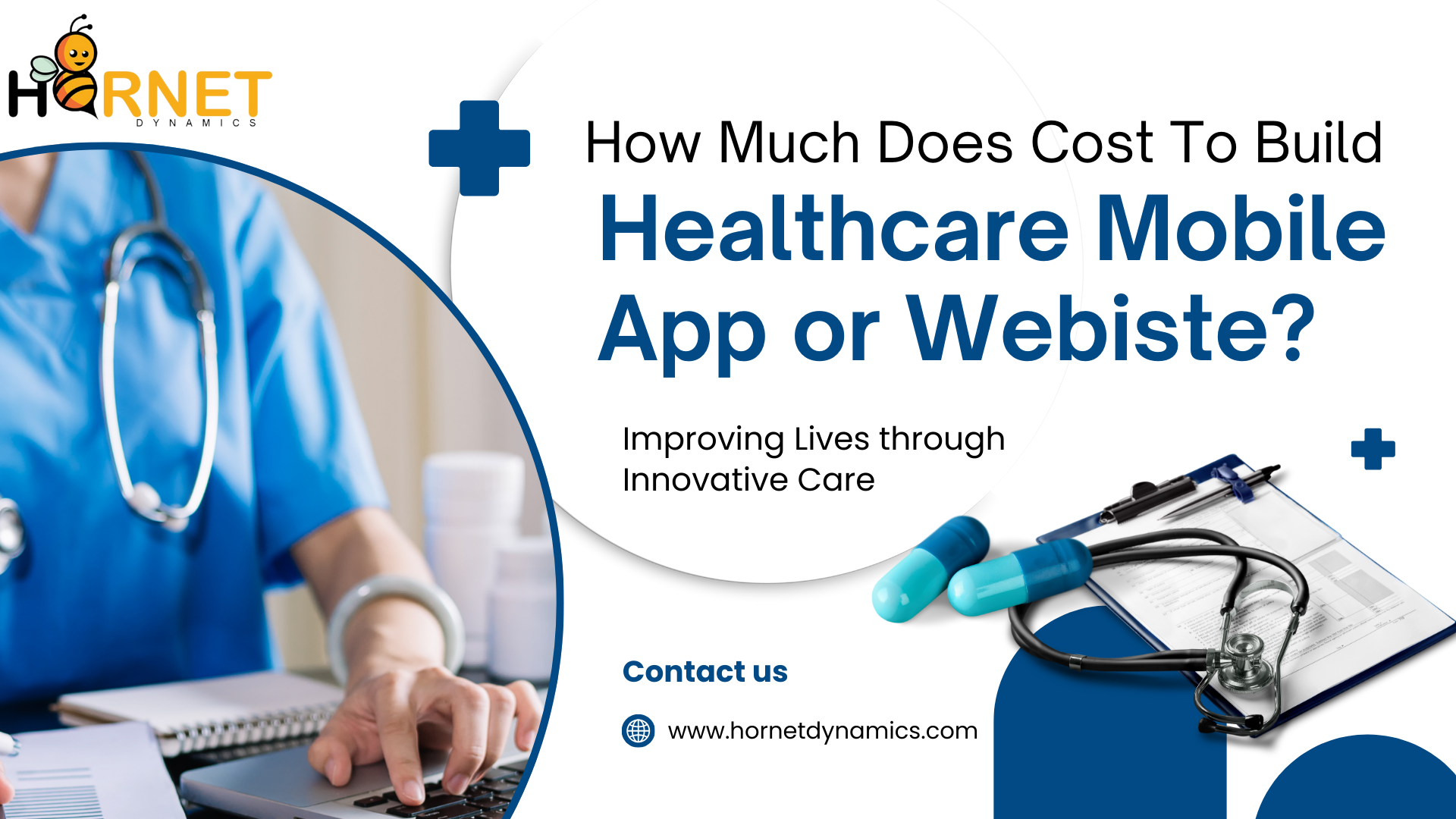 HORNET
DYNAMICS

How Much Does Cost To Build
Healthcare Mobile App or Webiste?

Improving Lives through Innovative Care

Contact us

www.hornetdynamics.com